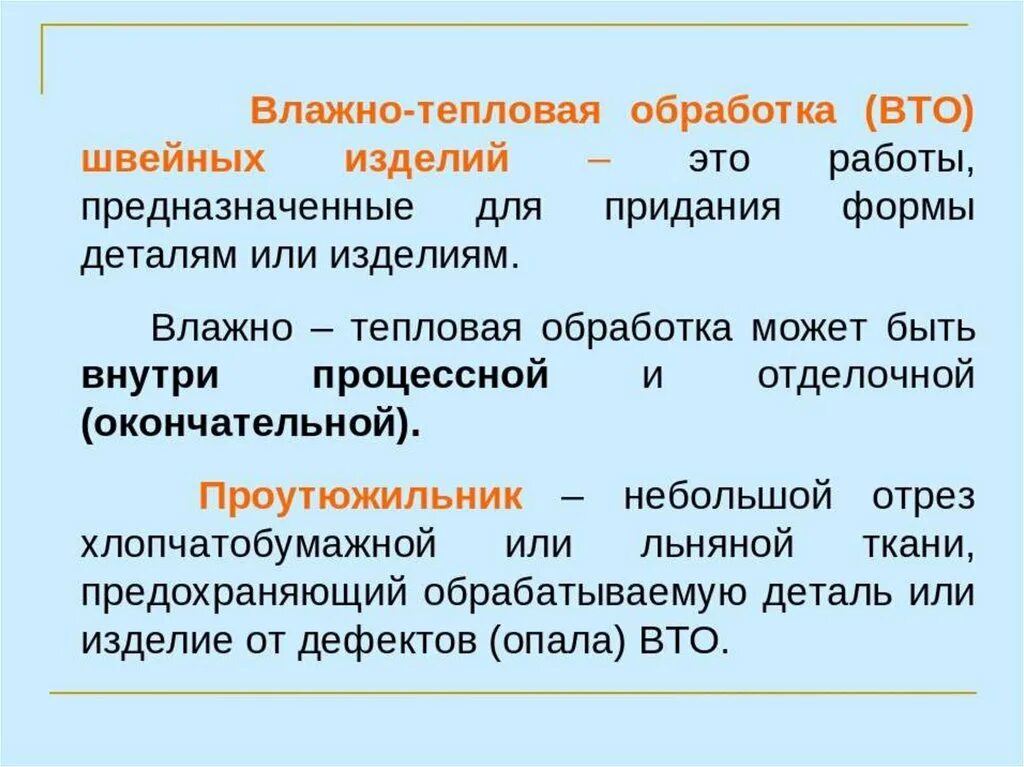 Влажно-тепловая обработка (ВТО) швейных изделий – это работы, предназначенные для придания формы деталям или изделиям.

Влажно – тепловая обработка может быть внутри процессной и отделочной (окончательной).

Проутюжильник – небольшой отрез хлопчатобумажной или льняной ткани, предохраняющий обрабатываемую деталь или изделие от дефектов (опала) ВТО.